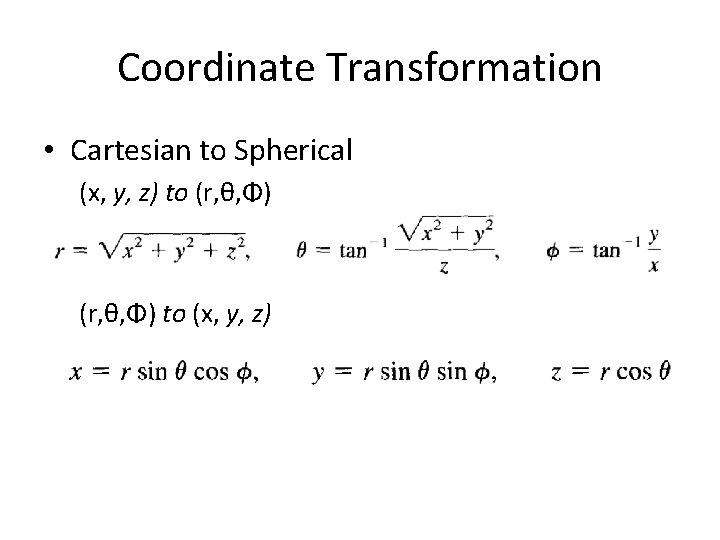 Coordinate Transformation

• Cartesian to Spherical

(x, y, z) to (r,θ,Φ)

$r = \sqrt{x^2 + y^2 + z^2}, \quad \theta = \tan^{-1} \frac{\sqrt{x^2 + y^2}}{z}, \quad \phi = \tan^{-1} \frac{y}{x}$

(r,θ,Φ) to (x, y, z)

$x = r \sin\theta \cos\phi, \quad y = r \sin\theta \sin\phi, \quad z = r \cos\theta$